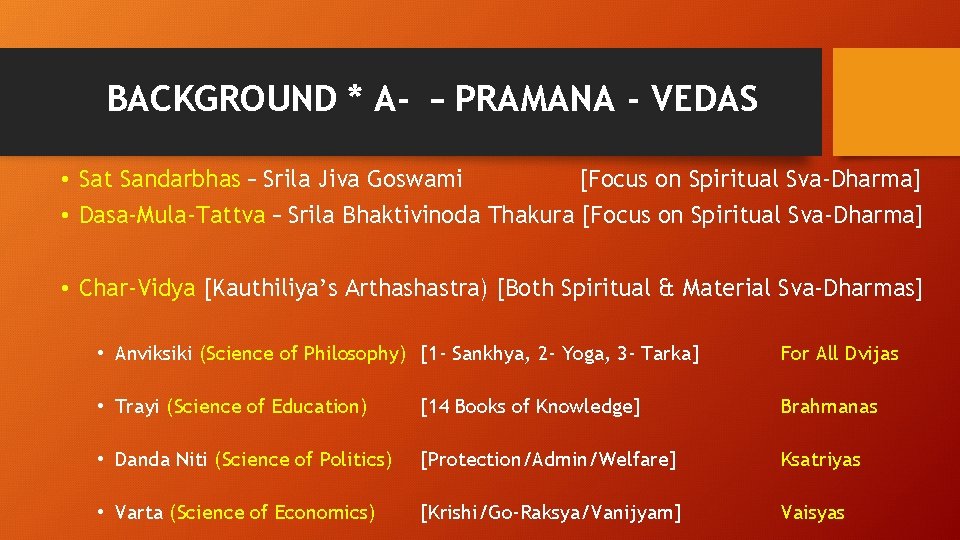 BACKGROUND * A- – PRAMANA - VEDAS

• Sat Sandarbhas – Srila Jiva Goswami [Focus on Spiritual Sva-Dharma]
• Dasa-Mula-Tattva – Srila Bhaktivinoda Thakura [Focus on Spiritual Sva-Dharma]

• Char-Vidya [Kauthiliya's Arthashastra) [Both Spiritual & Material Sva-Dharmas]

• Anviksiki (Science of Philosophy) [1- Sankhya, 2- Yoga, 3- Tarka] For All Dvijas

• Trayi (Science of Education) [14 Books of Knowledge] Brahmanas

• Danda Niti (Science of Politics) [Protection/Admin/Welfare] Ksatriyas

• Varta (Science of Economics) [Krishi/Go-Raksya/Vanijyam] Vaisyas